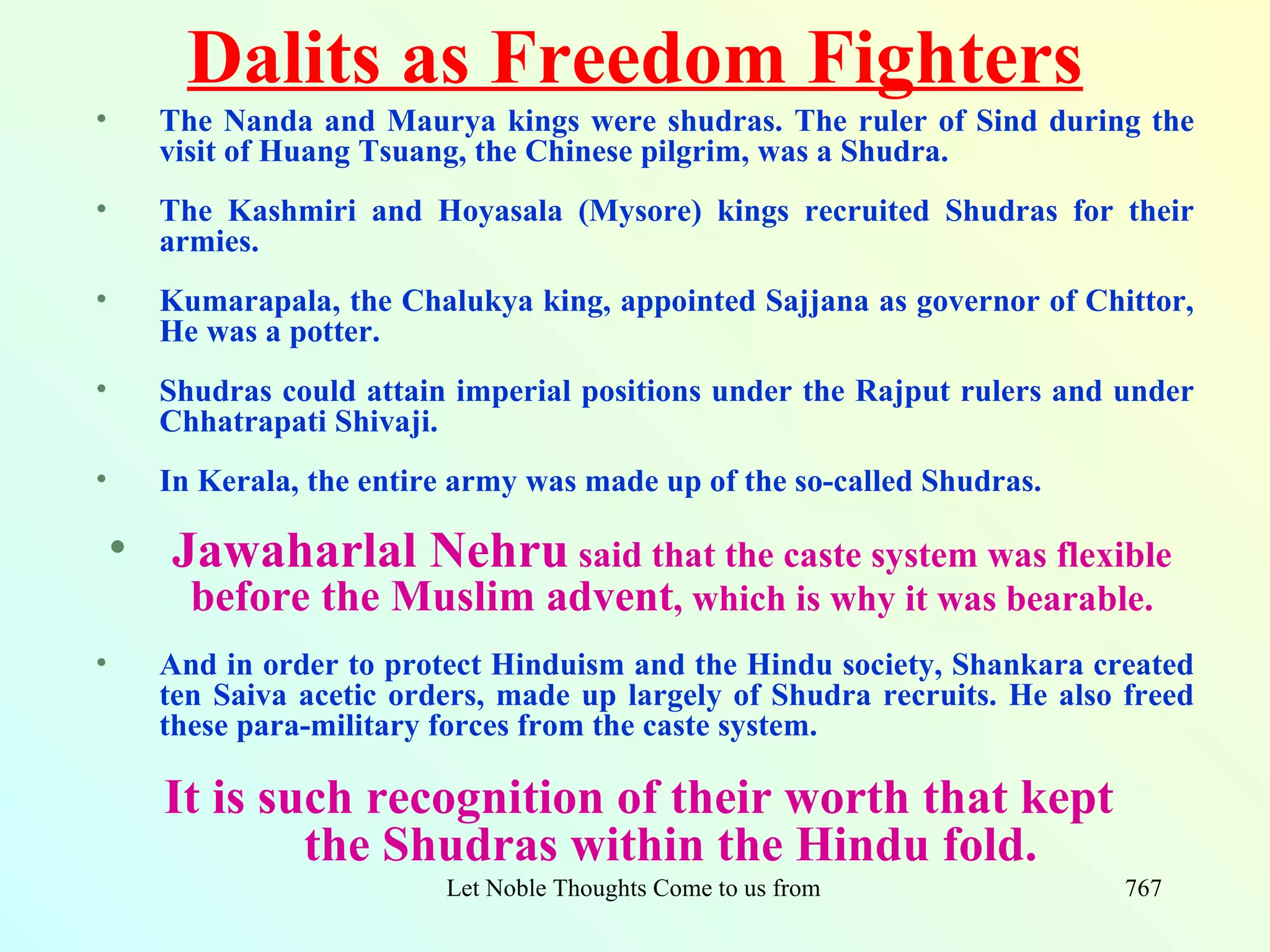 Dalits as Freedom Fighters

• The Nanda and Maurya kings were shudras. The ruler of Sind during the visit of Huang Tsuang, the Chinese pilgrim, was a Shudra.

• The Kashmiri and Hoyasala (Mysore) kings recruited Shudras for their armies.

• Kumarapala, the Chalukya king, appointed Sajjana as governor of Chittor, He was a potter.

• Shudras could attain imperial positions under the Rajput rulers and under Chhatrapati Shivaji.

• In Kerala, the entire army was made up of the so-called Shudras.

• Jawaharlal Nehru said that the caste system was flexible before the Muslim advent, which is why it was bearable.

• And in order to protect Hinduism and the Hindu society, Shankara created ten Saiva acetic orders, made up largely of Shudra recruits. He also freed these para-military forces from the caste system.

It is such recognition of their worth that kept the Shudras within the Hindu fold.

Let Noble Thoughts Come to us from

767